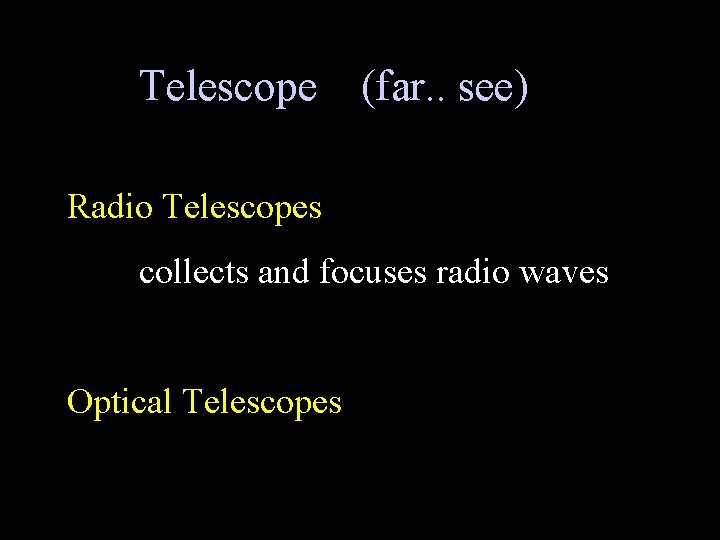 Telescope (far.. see)

Radio Telescopes

collects and focuses radio waves

Optical Telescopes